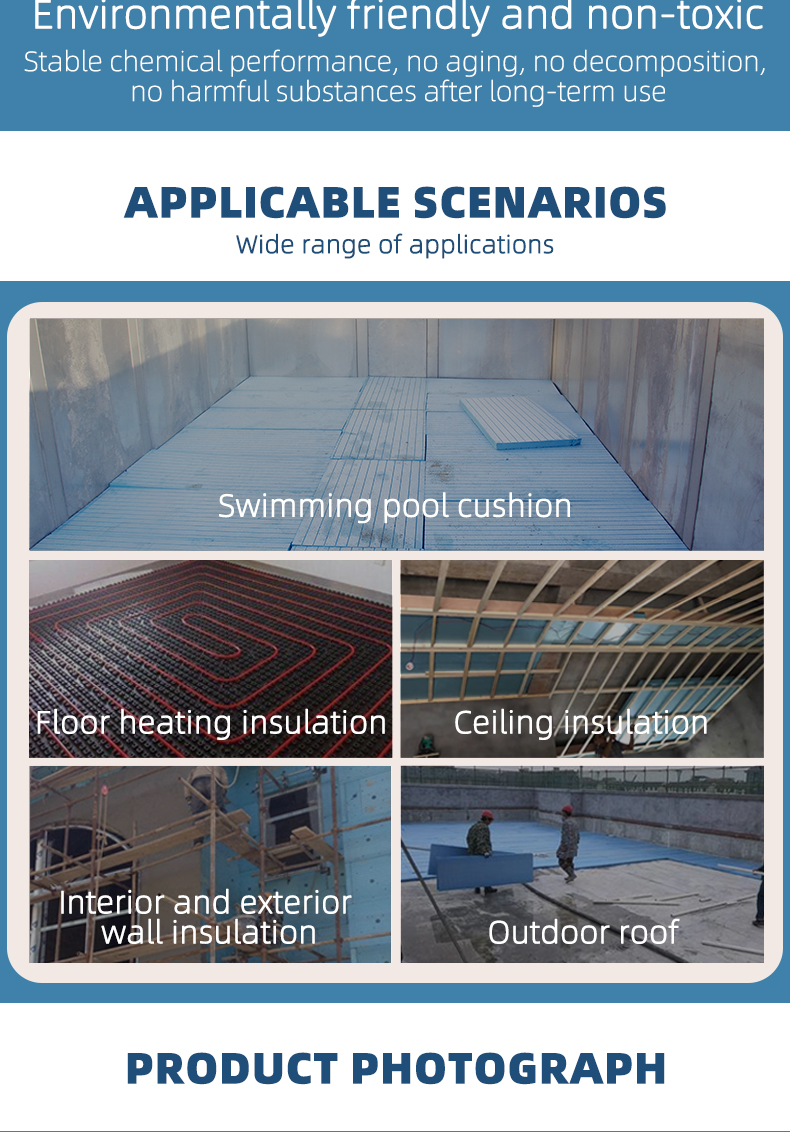 Environmentally friendly and non-toxic

Stable chemical performance, no aging, no decomposition, no harmful substances after long-term use

APPLICABLE SCENARIOS

Wide range of applications

Swimming pool cushion

Floor heating insulation

Ceiling insulation

Interior and exterior wall insulation

Outdoor roof

PRODUCT PHOTOGRAPH